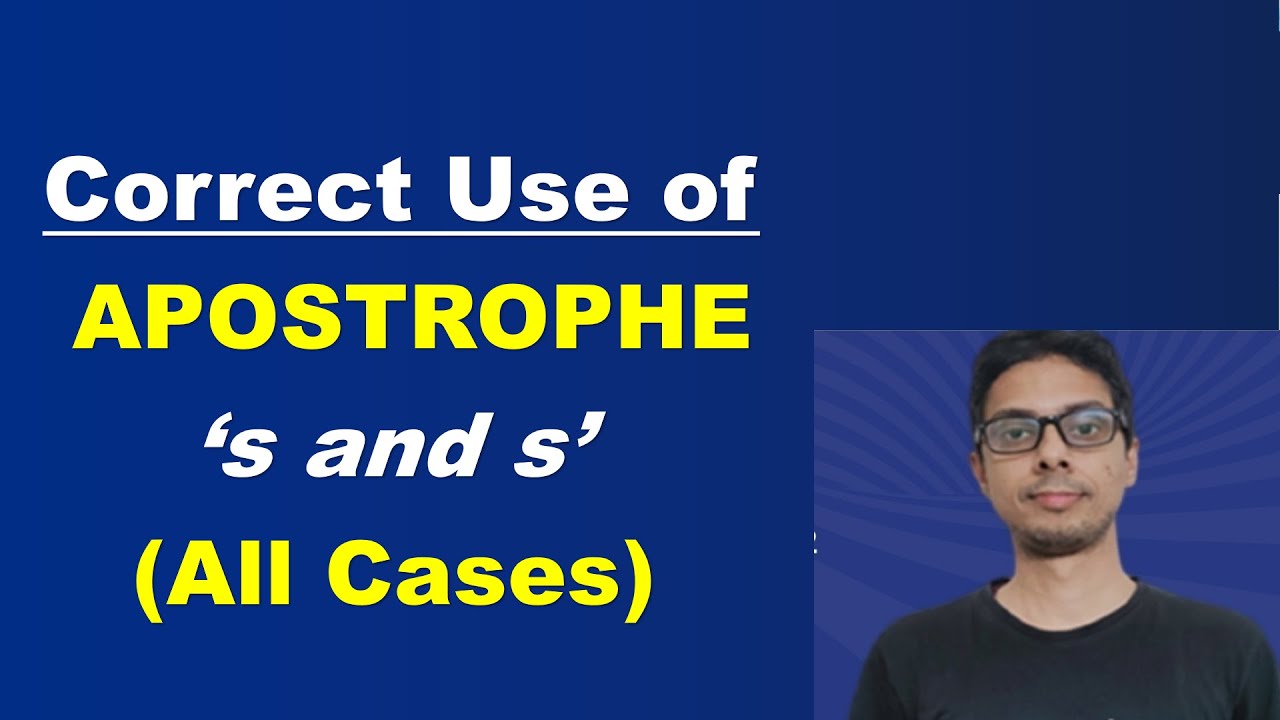 Correct Use of
APOSTROPHE
‘s and s’
(All Cases)